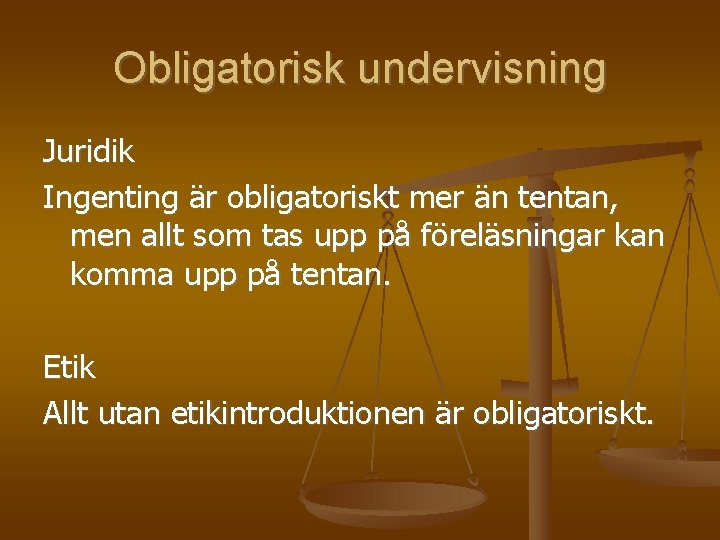 Obligatorisk undervisning

Juridik

Ingenting är obligatoriskt mer än tentan, men allt som tas upp på föreläsningar kan komma upp på tentan.

Etik

Allt utan etikintroduktionen är obligatoriskt.